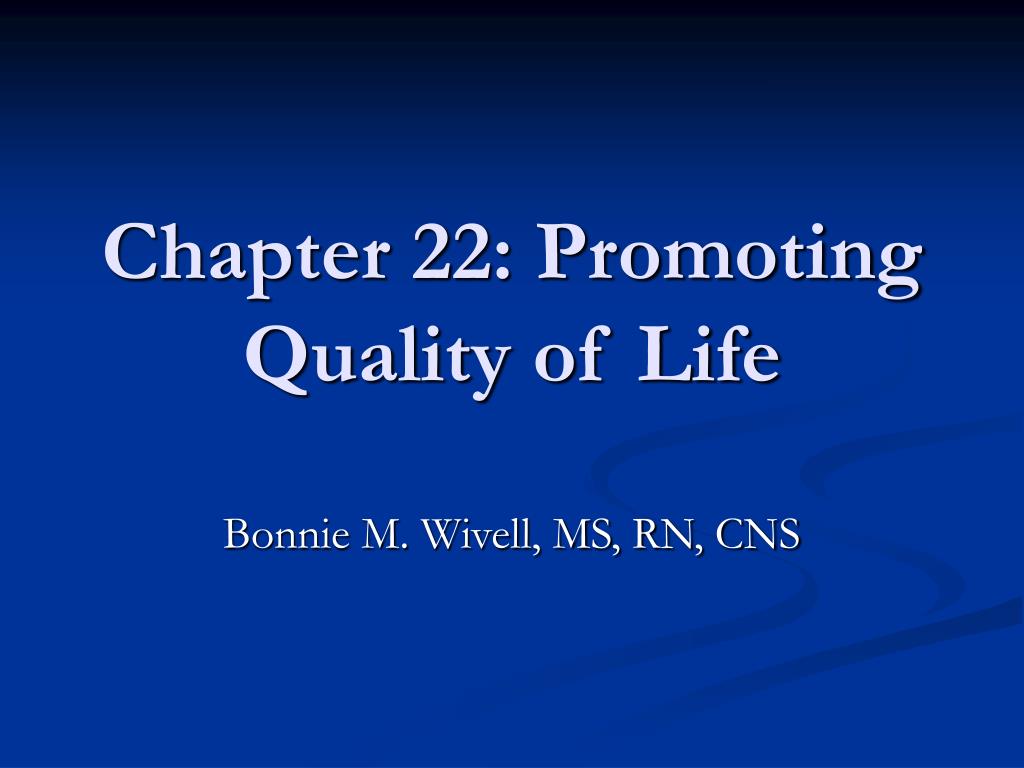 Chapter 22: Promoting Quality of Life

Bonnie M. Wivell, MS, RN, CNS